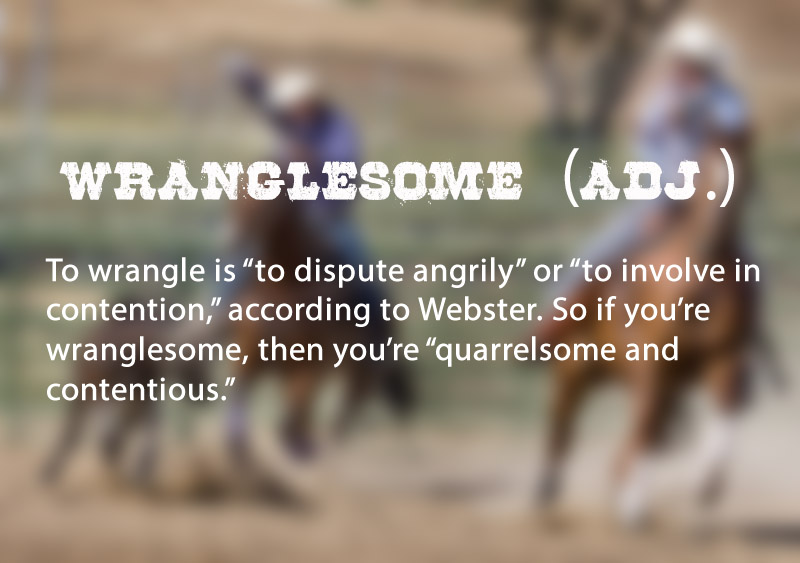 WRANGLESOME (ADJ.)

To wrangle is “to dispute angrily” or “to involve in contention,” according to Webster. So if you’re wranglesome, then you’re “quarrelsome and contentious.”